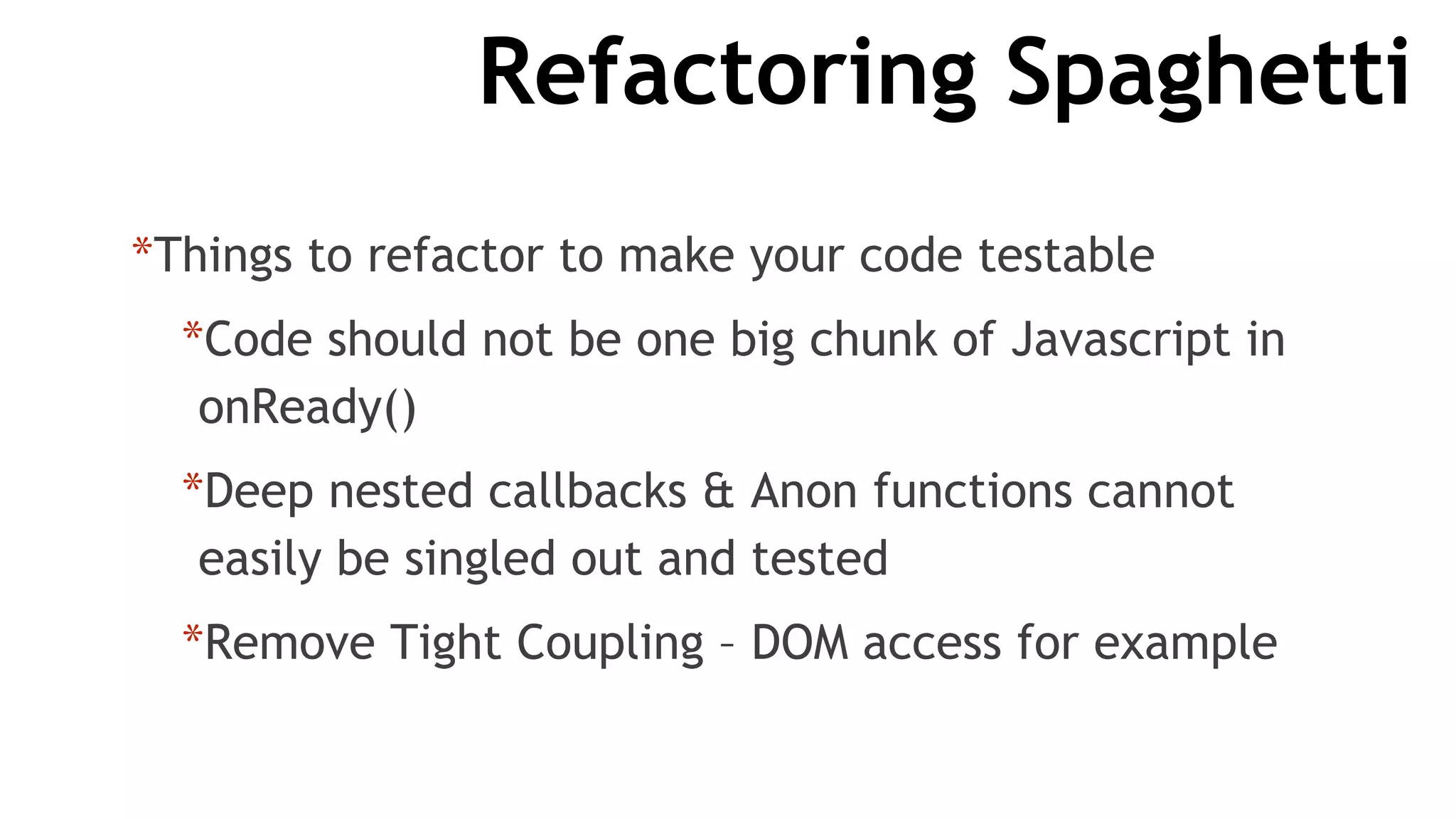 Refactoring Spaghetti

*Things to refactor to make your code testable

*Code should not be one big chunk of Javascript in onReady()

*Deep nested callbacks & Anon functions cannot easily be singled out and tested

*Remove Tight Coupling – DOM access for example